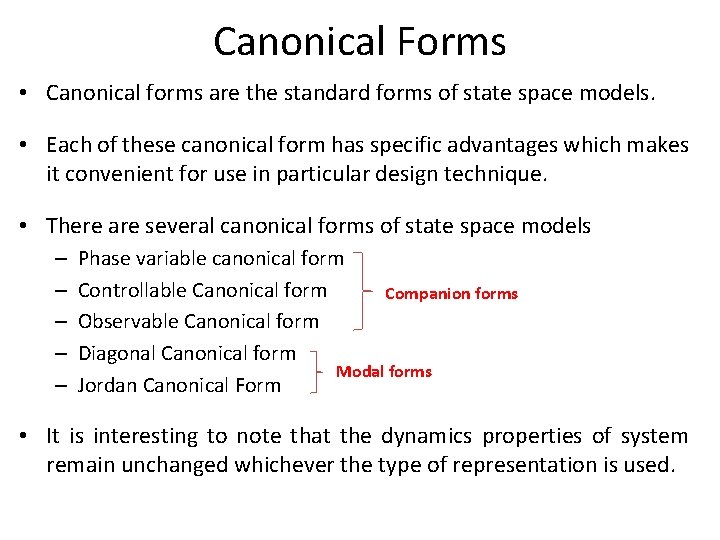 Canonical Forms

• Canonical forms are the standard forms of state space models.

• Each of these canonical form has specific advantages which makes it convenient for use in particular design technique.

• There are several canonical forms of state space models
– Phase variable canonical form
– Controllable Canonical form
– Observable Canonical form
Companion forms
– Diagonal Canonical form
– Jordan Canonical Form
Modal forms

• It is interesting to note that the dynamics properties of system remain unchanged whichever the type of representation is used.